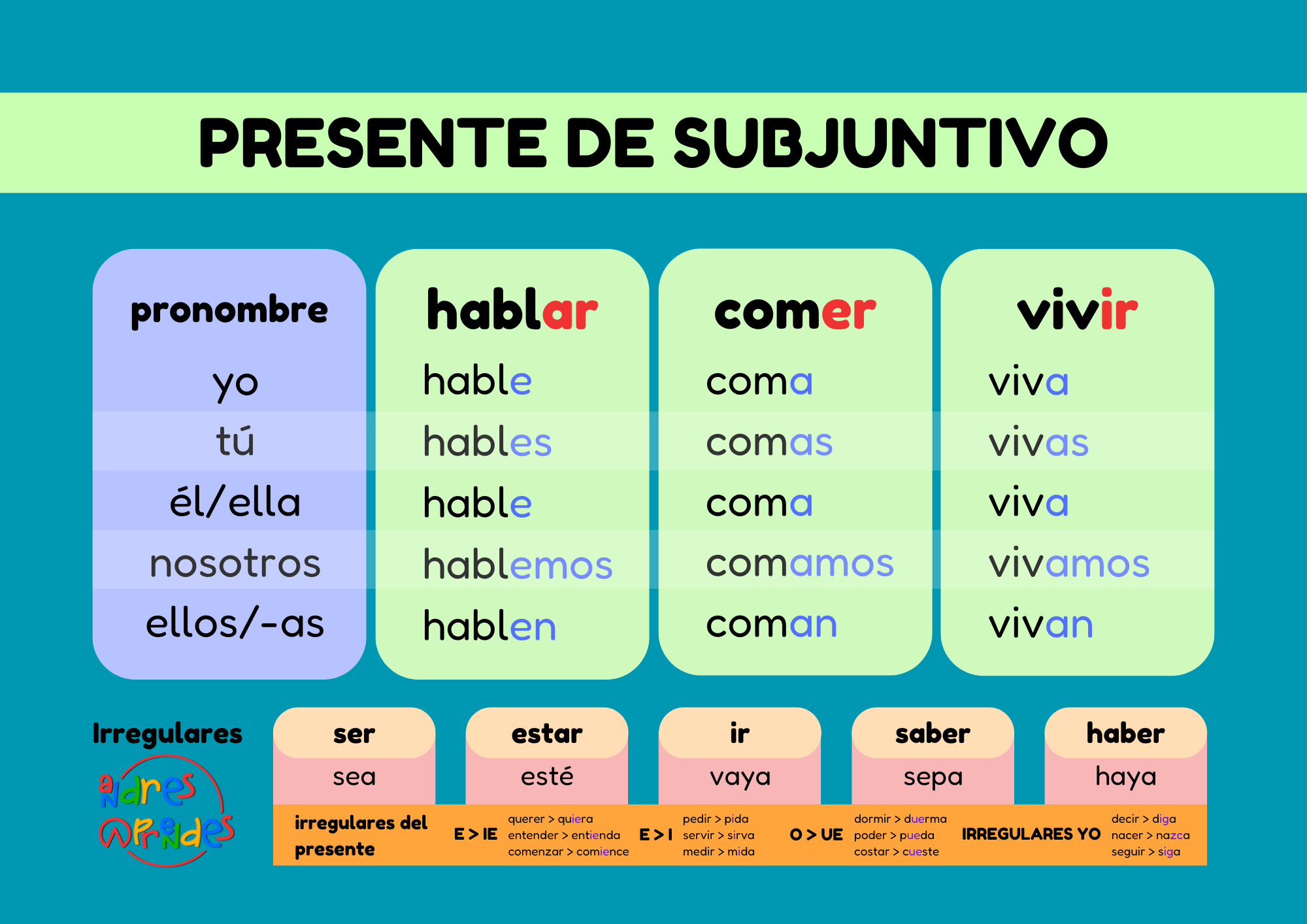 PRESENTE DE SUBJUNTIVO

| pronombre | hablar | comer | vivir |
|---|---|---|---|
| yo | hable | coma | viva |
| tú | hables | comas | vivas |
| él/ella | hable | coma | viva |
| nosotros | hablemos | comamos | vivamos |
| ellos/-as | hablen | coman | vivan |

Irregulares

andres aprendes

| ser | estar | ir | saber | haber |
|---|---|---|---|---|
| sea | esté | vaya | sepa | haya |

irregulares del presente

E > IE
querer > quiera
entender > entienda
comenzar > comience

E > I
pedir > pida
servir > sirva
medir > mida

O > UE
dormir > duerma
poder > pueda
costar > cueste

IRREGULARES YO
decir > diga
nacer > nazca
seguir > siga